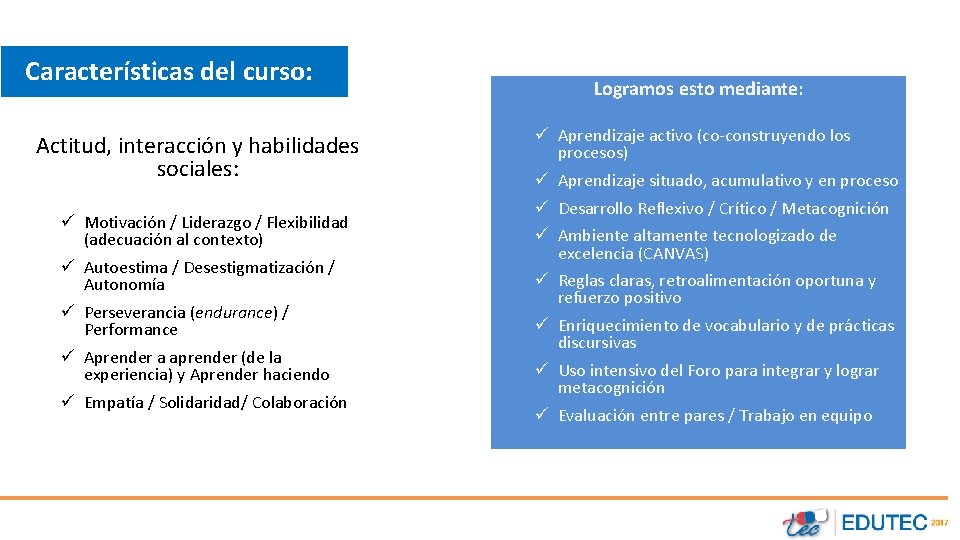 Características del curso:

Actitud, interacción y habilidades sociales:

✓ Motivación / Liderazgo / Flexibilidad (adecuación al contexto)
✓ Autoestima / Desestigmatización / Autonomía
✓ Perseverancia (endurance) / Performance
✓ Aprender a aprender (de la experiencia) y Aprender haciendo
✓ Empatía / Solidaridad/ Colaboración

Logramos esto mediante:

✓ Aprendizaje activo (co-construyendo los procesos)
✓ Aprendizaje situado, acumulativo y en proceso
✓ Desarrollo Reflexivo / Crítico / Metacognición
✓ Ambiente altamente tecnologizado de excelencia (CANVAS)
✓ Reglas claras, retroalimentación oportuna y refuerzo positivo
✓ Enriquecimiento de vocabulario y de prácticas discursivas
✓ Uso intensivo del Foro para integrar y lograr metacognición
✓ Evaluación entre pares / Trabajo en equipo

tec EDUTEC 2017